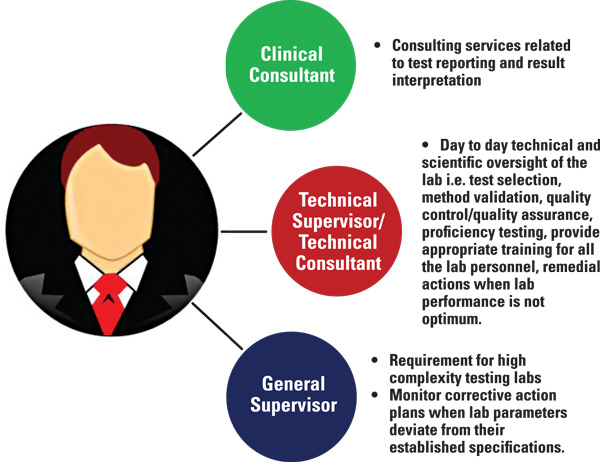 Clinical Consultant

• Consulting services related to test reporting and result interpretation

Technical Supervisor/ Technical Consultant

• Day to day technical and scientific oversight of the lab i.e. test selection, method validation, quality control/quality assurance, proficiency testing, provide appropriate training for all the lab personnel, remedial actions when lab performance is not optimum.

General Supervisor

• Requirement for high complexity testing labs
• Monitor corrective action plans when lab parameters deviate from their established specifications.